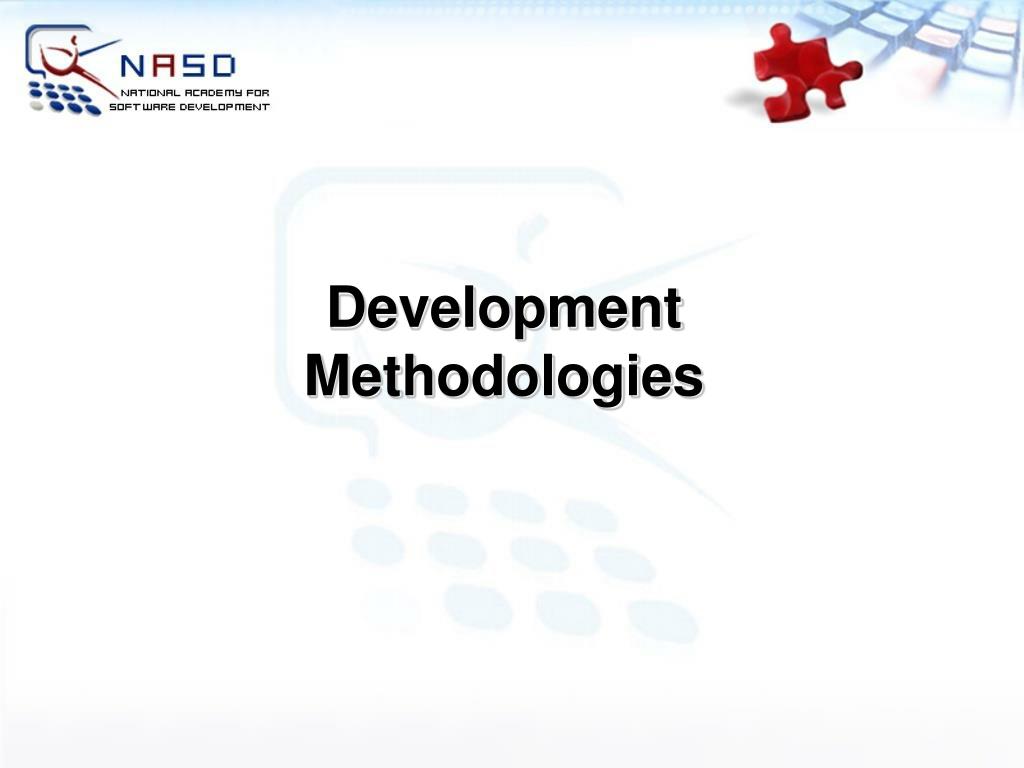 NASD
NATIONAL ACADEMY FOR SOFTWARE DEVELOPMENT

Development Methodologies